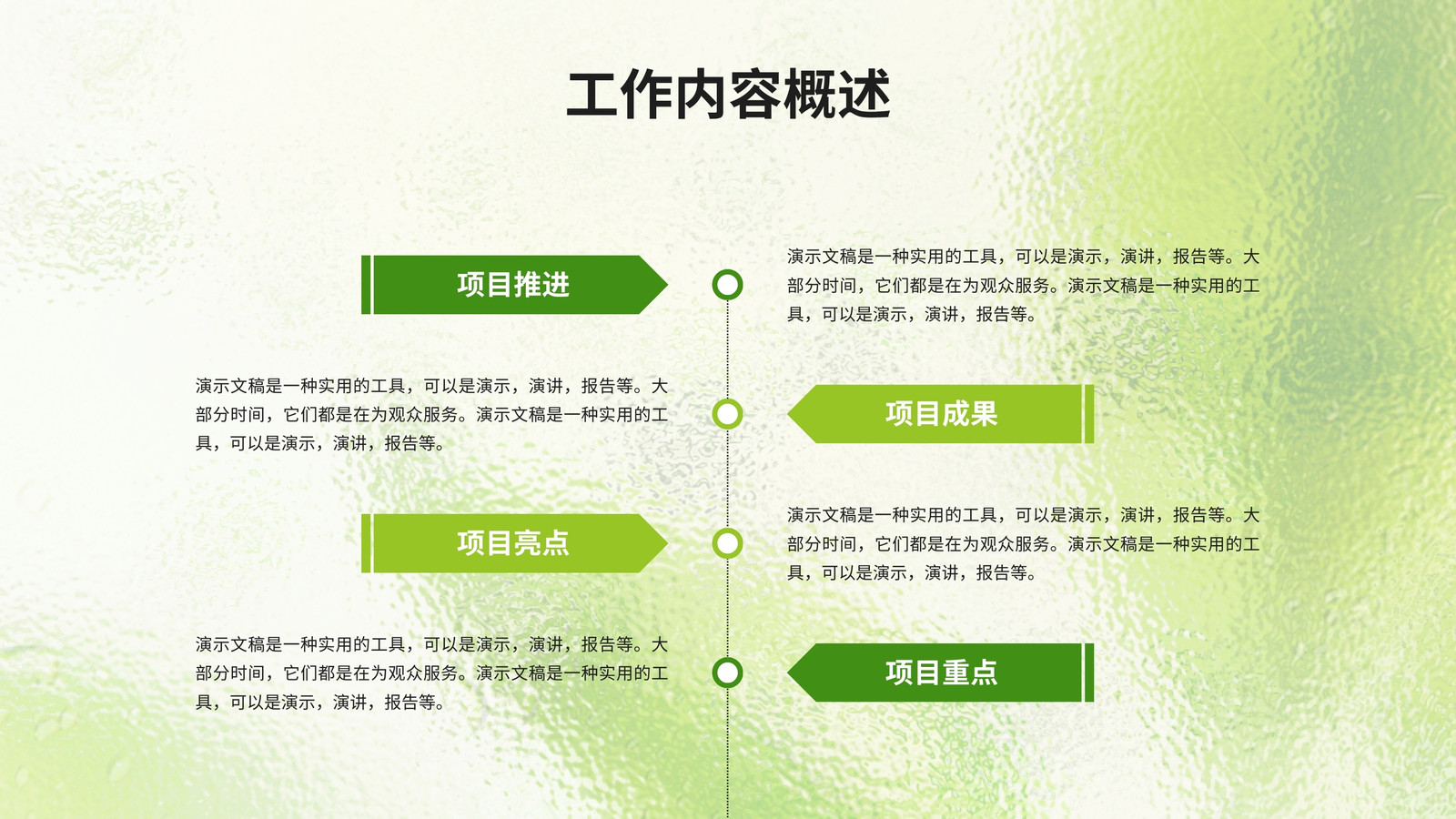 工作内容概述

项目推进

演示文稿是一种实用的工具，可以是演示，演讲，报告等。大部分时间，它们都是在为观众服务。演示文稿是一种实用的工具，可以是演示，演讲，报告等。

演示文稿是一种实用的工具，可以是演示，演讲，报告等。大部分时间，它们都是在为观众服务。演示文稿是一种实用的工具，可以是演示，演讲，报告等。

项目成果

项目亮点

演示文稿是一种实用的工具，可以是演示，演讲，报告等。大部分时间，它们都是在为观众服务。演示文稿是一种实用的工具，可以是演示，演讲，报告等。

演示文稿是一种实用的工具，可以是演示，演讲，报告等。大部分时间，它们都是在为观众服务。演示文稿是一种实用的工具，可以是演示，演讲，报告等。

项目重点